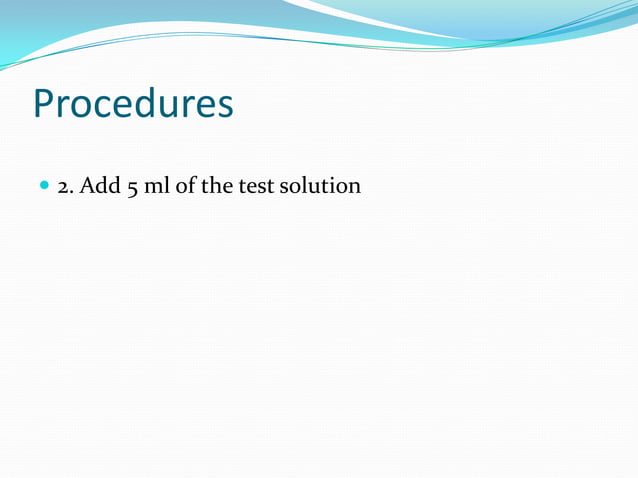 Procedures

2. Add 5 ml of the test solution